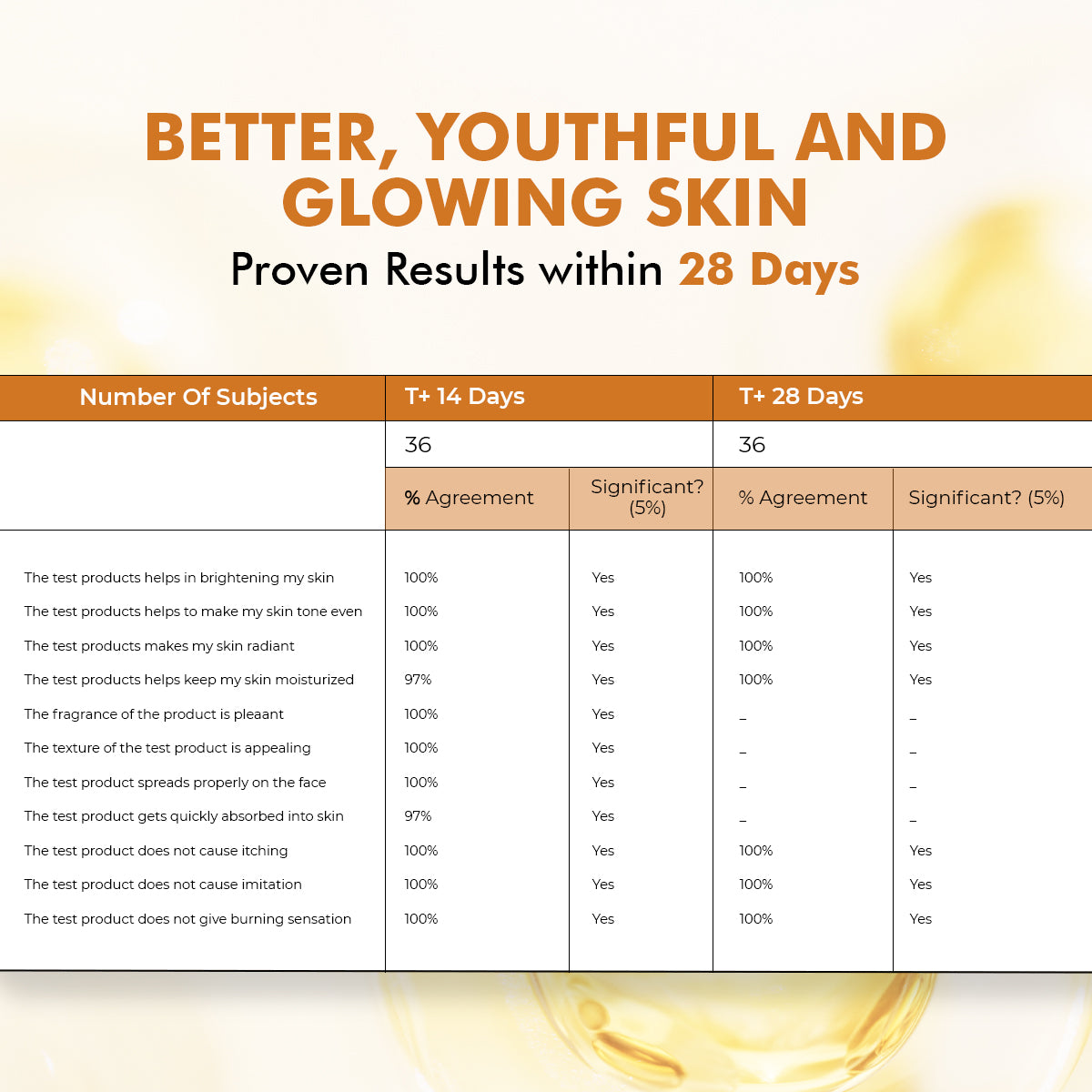 BETTER, YOUTHFUL AND GLOWING SKIN

Proven Results within 28 Days

| Number Of Subjects | T+ 14 Days | | T+ 28 Days | |
|---|---|---|---|---|
| | 36 | | 36 | |
| | % Agreement | Significant? (5%) | % Agreement | Significant? (5%) |
| The test products helps in brightening my skin | 100% | Yes | 100% | Yes |
| The test products helps to make my skin tone even | 100% | Yes | 100% | Yes |
| The test products makes my skin radiant | 100% | Yes | 100% | Yes |
| The test products helps keep my skin moisturized | 97% | Yes | 100% | Yes |
| The fragrance of the product is pleaant | 100% | Yes | _ | _ |
| The texture of the test product is appealing | 100% | Yes | _ | _ |
| The test product spreads properly on the face | 100% | Yes | _ | _ |
| The test product gets quickly absorbed into skin | 97% | Yes | _ | _ |
| The test product does not cause itching | 100% | Yes | 100% | Yes |
| The test product does not cause imitation | 100% | Yes | 100% | Yes |
| The test product does not give burning sensation | 100% | Yes | 100% | Yes |